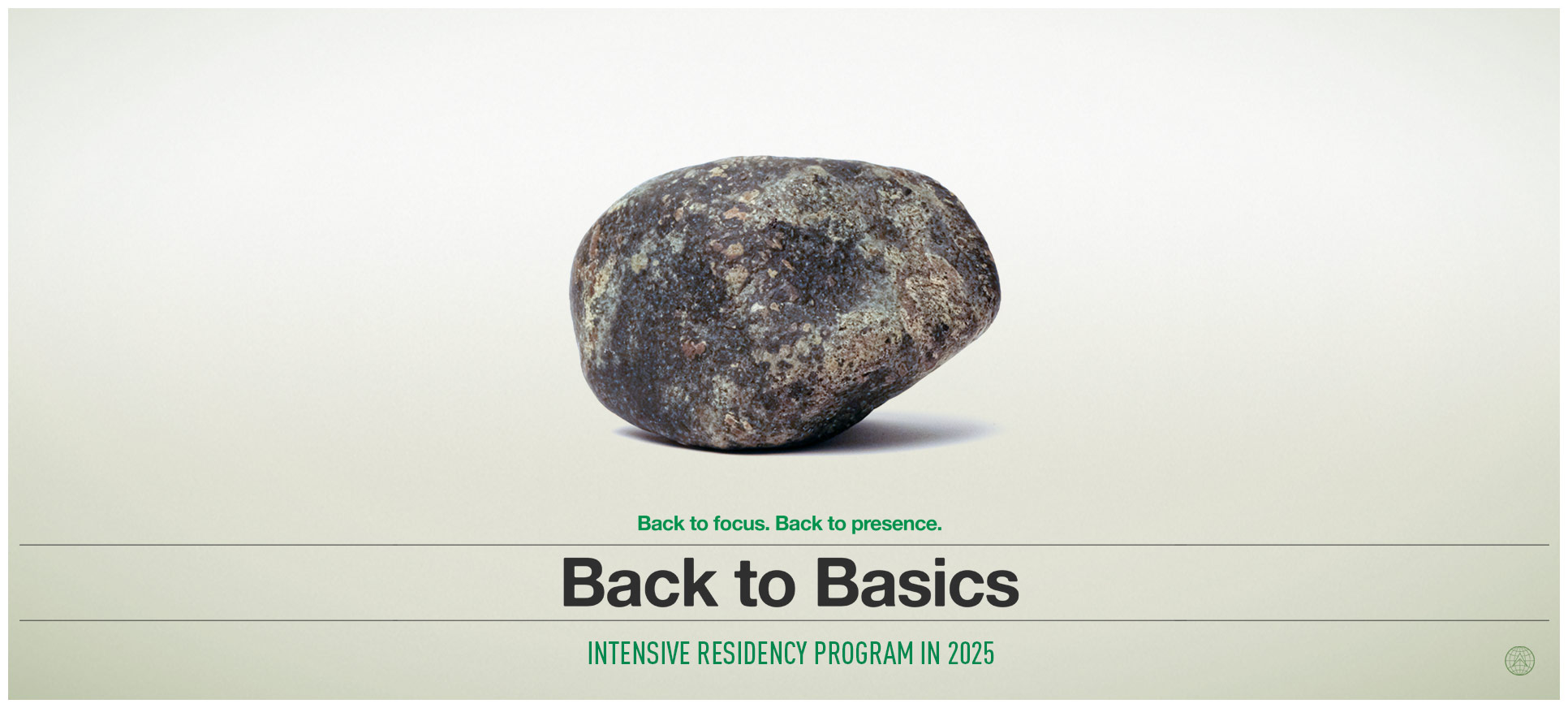 Back to focus. Back to presence.

Back to Basics

INTENSIVE RESIDENCY PROGRAM IN 2025